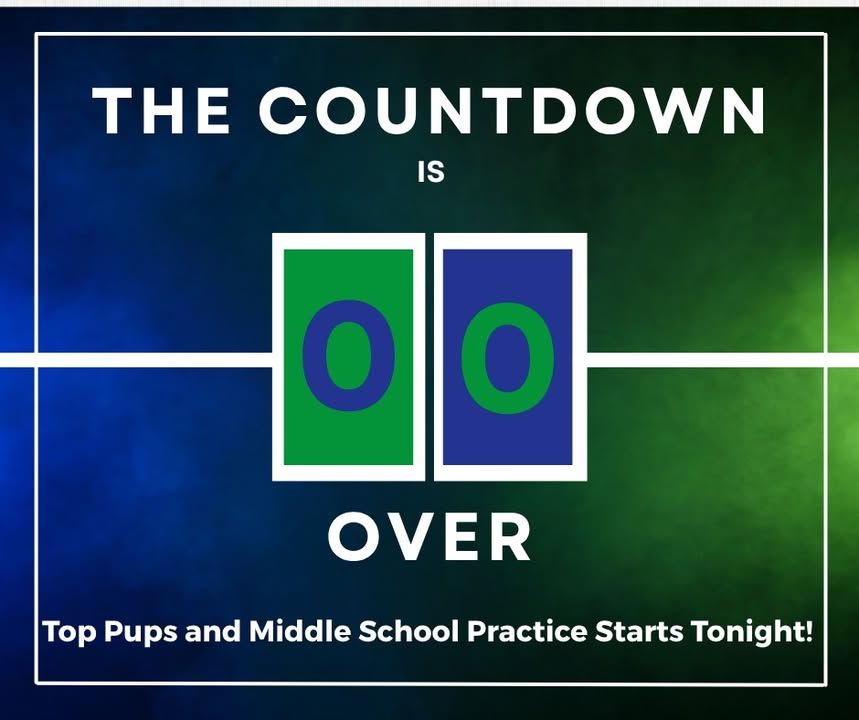 THE COUNTDOWN

IS

0 0

OVER

Top Pups and Middle School Practice Starts Tonight!